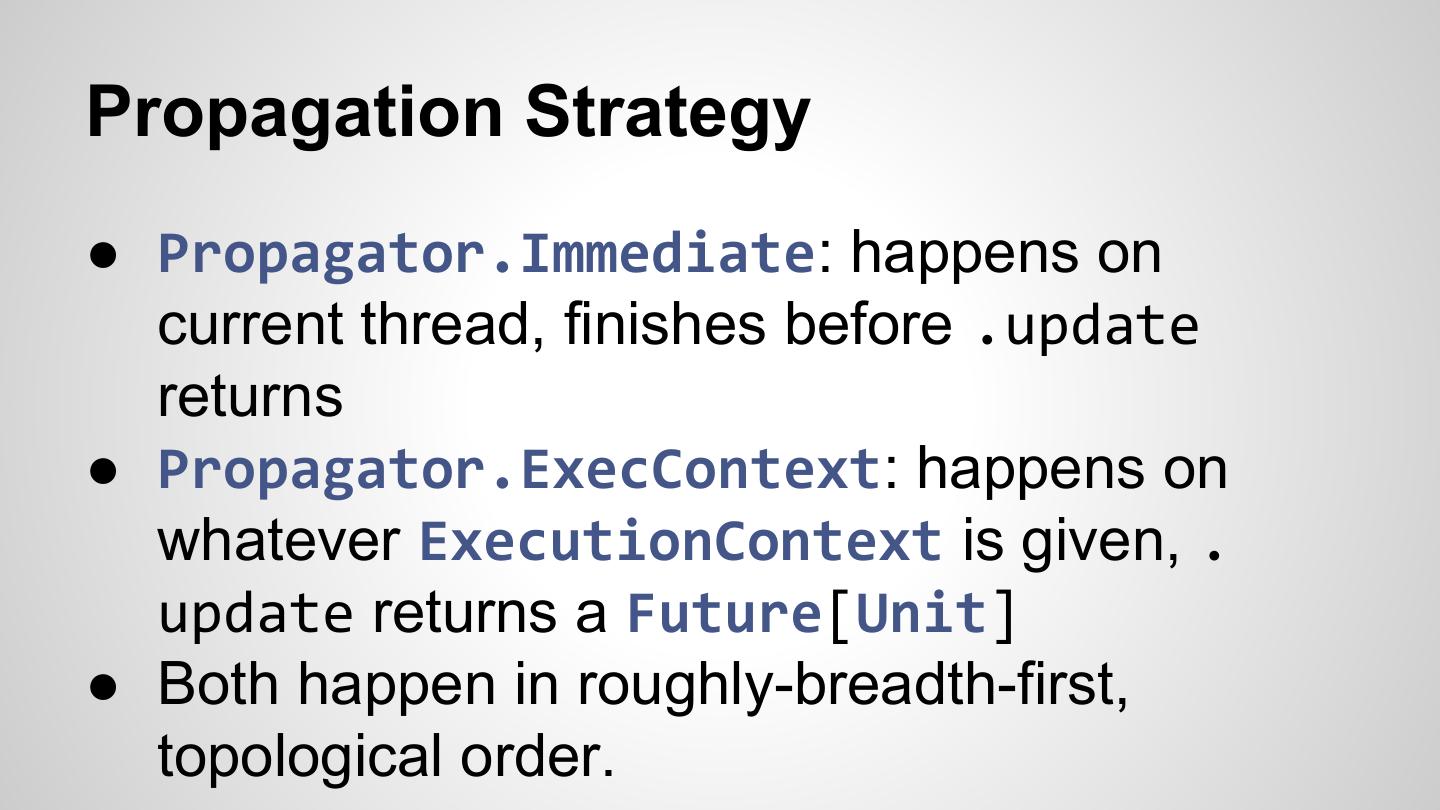 Propagation Strategy

● Propagator.Immediate: happens on current thread, finishes before .update returns
● Propagator.ExecContext: happens on whatever ExecutionContext is given, .update returns a Future[Unit]
● Both happen in roughly-breadth-first, topological order.